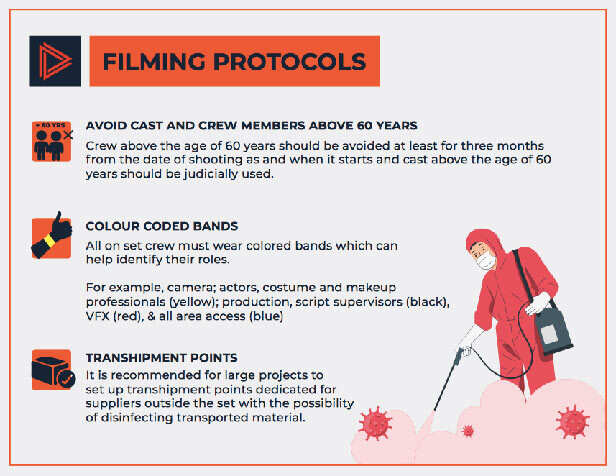 FILMING PROTOCOLS

+ 60 YRS

AVOID CAST AND CREW MEMBERS ABOVE 60 YEARS

Crew above the age of 60 years should be avoided at least for three months from the date of shooting as and when it starts and cast above the age of 60 years should be judicially used.

COLOUR CODED BANDS

All on set crew must wear colored bands which can help identify their roles.

For example, camera; actors, costume and makeup professionals (yellow); production, script supervisors (black), VFX (red), & all area access (blue)

TRANSHIPMENT POINTS

It is recommended for large projects to set up transhipment points dedicated for suppliers outside the set with the possibility of disinfecting transported material.